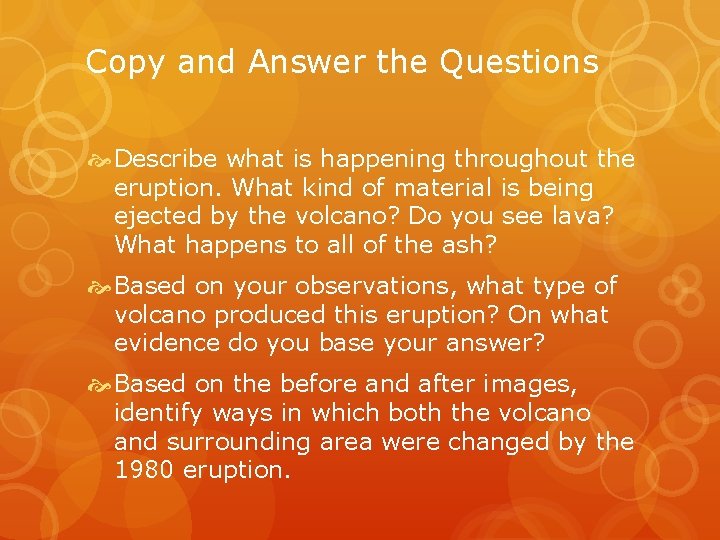 Copy and Answer the Questions

Describe what is happening throughout the eruption. What kind of material is being ejected by the volcano? Do you see lava? What happens to all of the ash?

Based on your observations, what type of volcano produced this eruption? On what evidence do you base your answer?

Based on the before and after images, identify ways in which both the volcano and surrounding area were changed by the 1980 eruption.